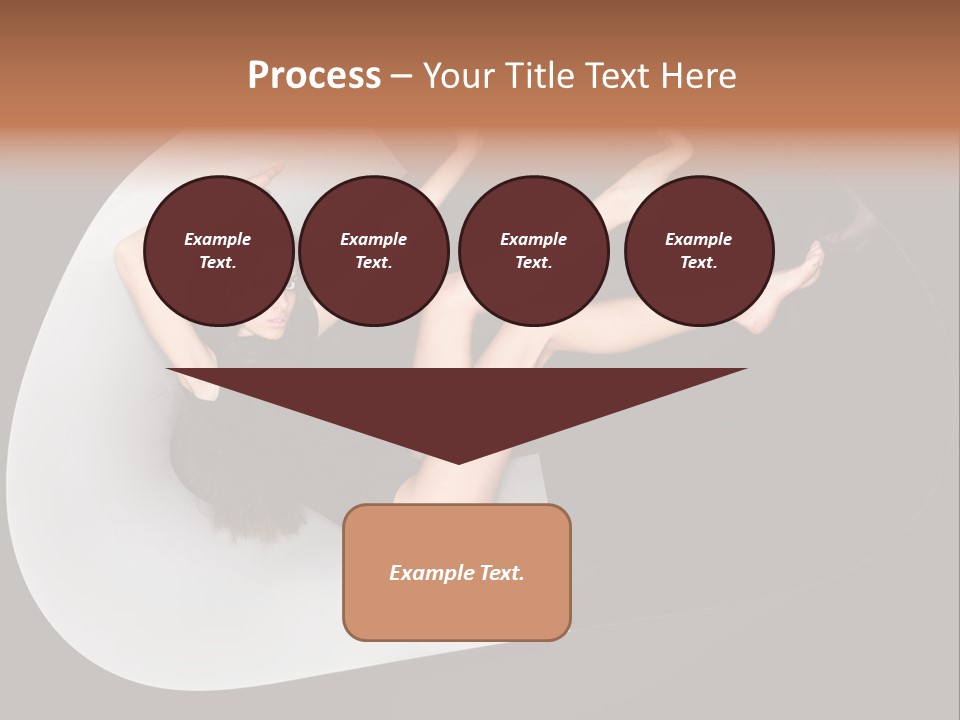 Process – Your Title Text Here

Example Text.

Example Text.

Example Text.

Example Text.

Example Text.